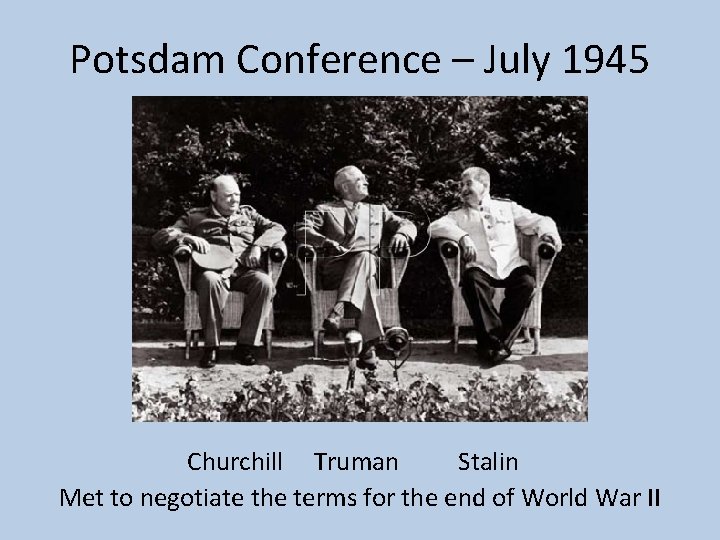 Potsdam Conference – July 1945

Churchill Truman Stalin

Met to negotiate the terms for the end of World War II